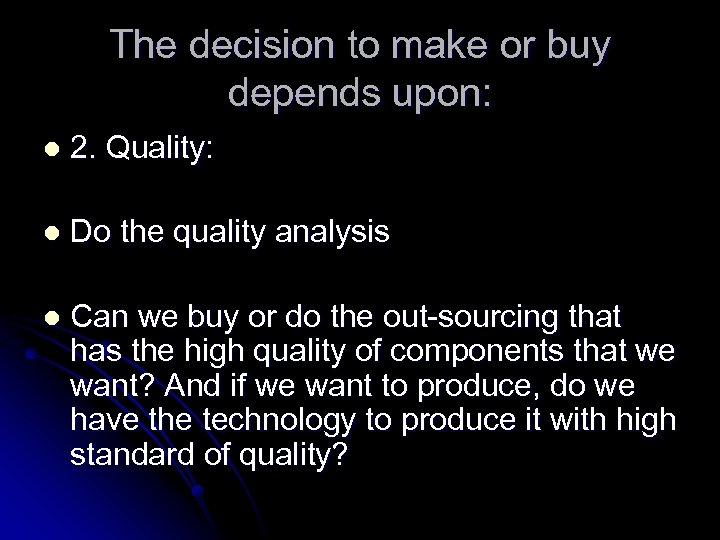 The decision to make or buy depends upon:

- 2. Quality:

- Do the quality analysis

- Can we buy or do the out-sourcing that has the high quality of components that we want? And if we want to produce, do we have the technology to produce it with high standard of quality?